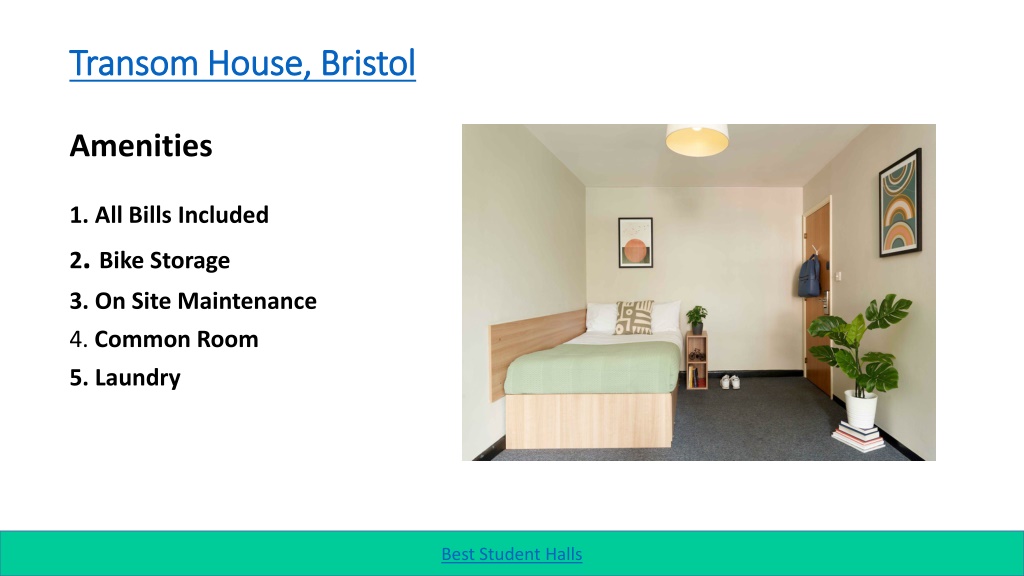 Transom House, Bristol

Amenities

1. All Bills Included
2. Bike Storage
3. On Site Maintenance
4. Common Room
5. Laundry

Best Student Halls